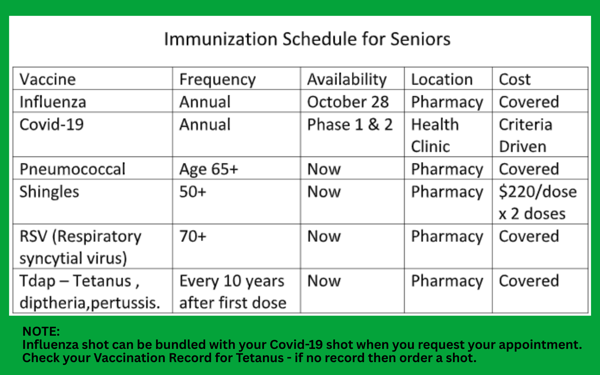 Immunization Schedule for Seniors

| Vaccine | Frequency | Availability | Location | Cost |
|---|---|---|---|---|
| Influenza | Annual | October 28 | Pharmacy | Covered |
| Covid-19 | Annual | Phase 1 & 2 | Health Clinic | Criteria Driven |
| Pneumococcal | Age 65+ | Now | Pharmacy | Covered |
| Shingles | 50+ | Now | Pharmacy | \$220/dose x 2 doses |
| RSV (Respiratory syncytial virus) | 70+ | Now | Pharmacy | Covered |
| Tdap – Tetanus , diptheria,pertussis. | Every 10 years after first dose | Now | Pharmacy | Covered |

NOTE:
Influenza shot can be bundled with your Covid-19 shot when you request your appointment.
Check your Vaccination Record for Tetanus - if no record then order a shot.